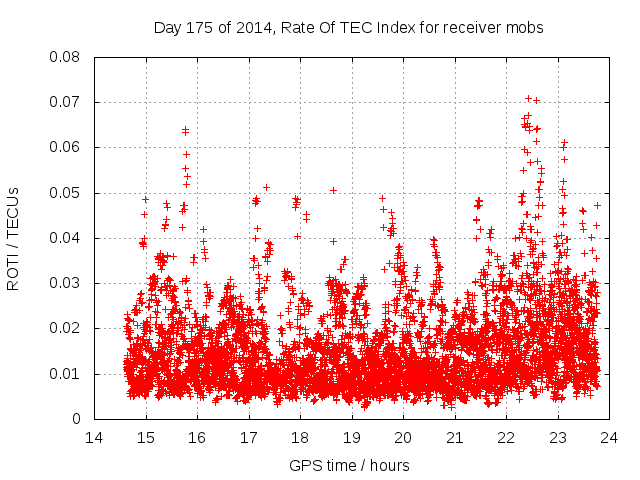 Day 175 of 2014, Rate Of TEC Index for receiver mobs

ROTI / TECUs

0.08
0.07
0.06
0.05
0.04
0.03
0.02
0.01
0

14 15 16 17 18 19 20 21 22 23 24

GPS time / hours